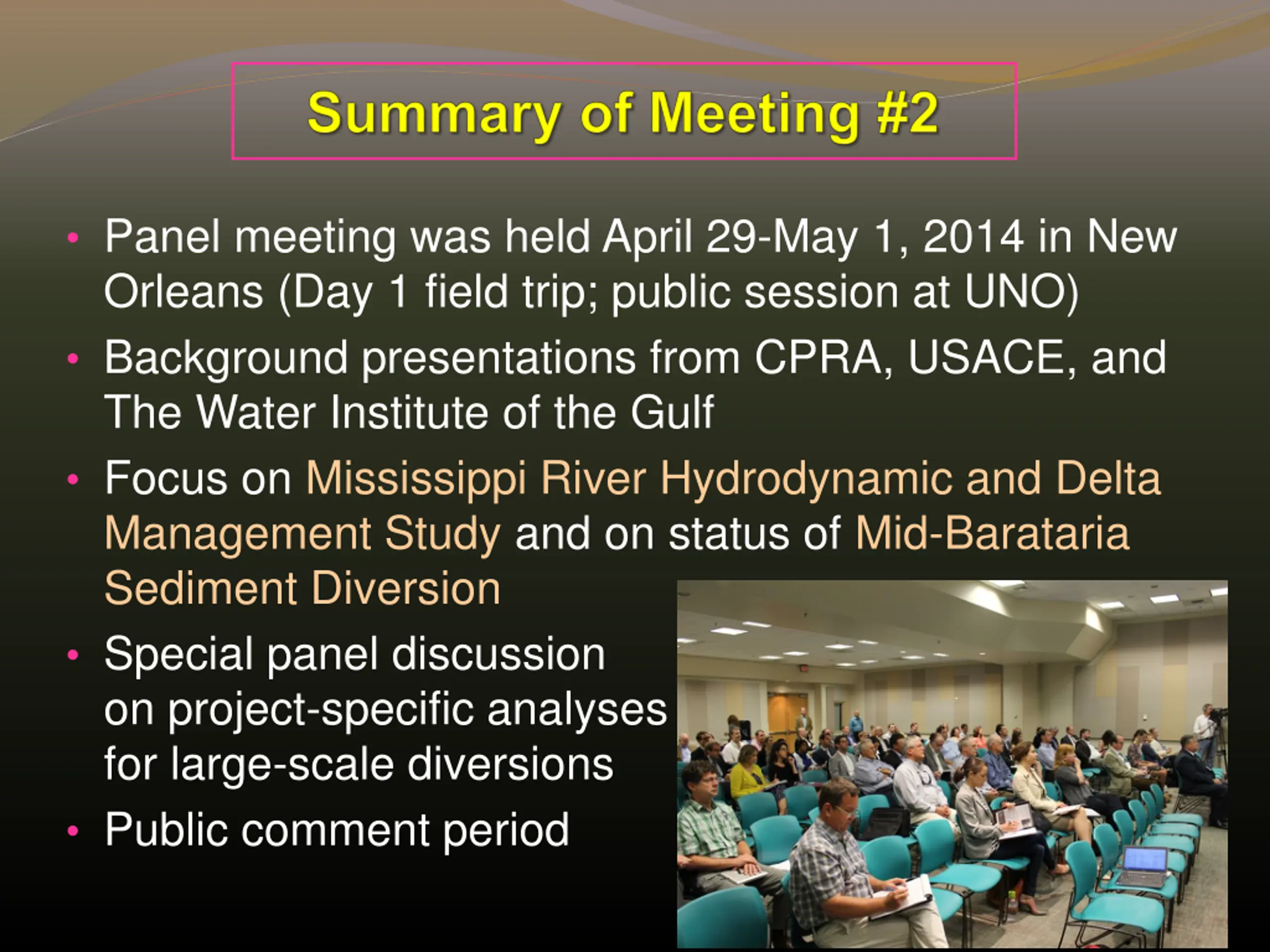 Summary of Meeting #2

• Panel meeting was held April 29-May 1, 2014 in New Orleans (Day 1 field trip; public session at UNO)
• Background presentations from CPRA, USACE, and The Water Institute of the Gulf
• Focus on Mississippi River Hydrodynamic and Delta Management Study and on status of Mid-Barataria Sediment Diversion
• Special panel discussion on project-specific analyses for large-scale diversions
• Public comment period